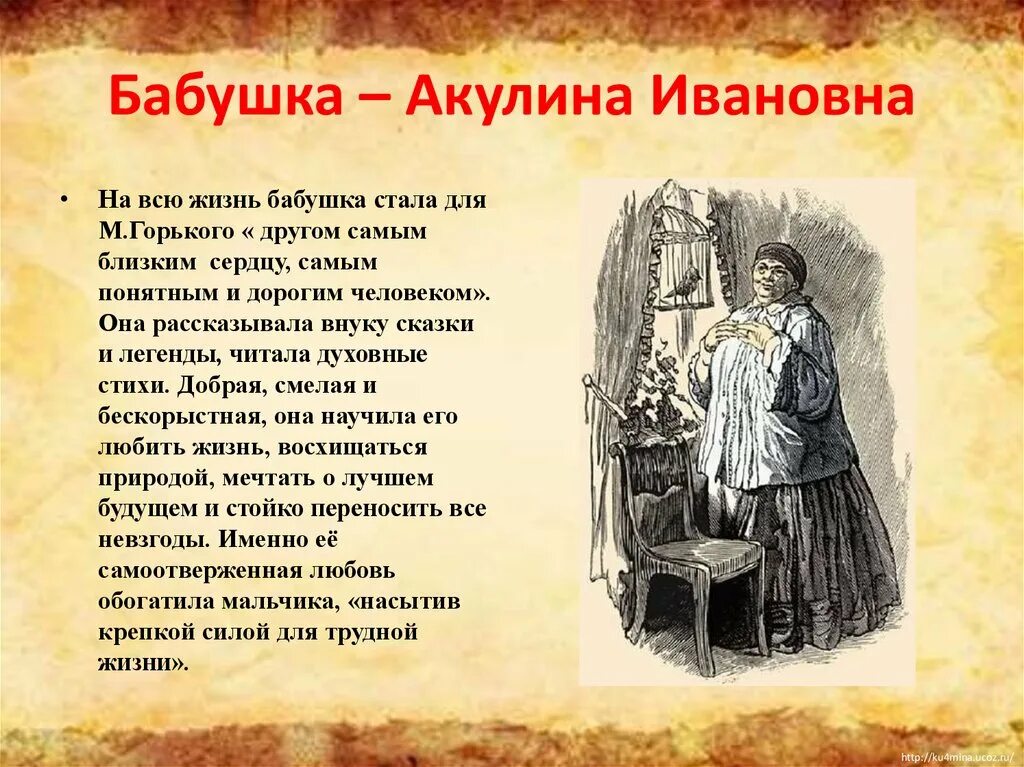 Бабушка – Акулина Ивановна

• На всю жизнь бабушка стала для М.Горького « другом самым близким сердцу, самым понятным и дорогим человеком». Она рассказывала внуку сказки и легенды, читала духовные стихи. Добрая, смелая и бескорыстная, она научила его любить жизнь, восхищаться природой, мечтать о лучшем будущем и стойко переносить все невзгоды. Именно её самоотверженная любовь обогатила мальчика, «насытив крепкой силой для трудной жизни».

http://ku4mina.ucoz.ru/